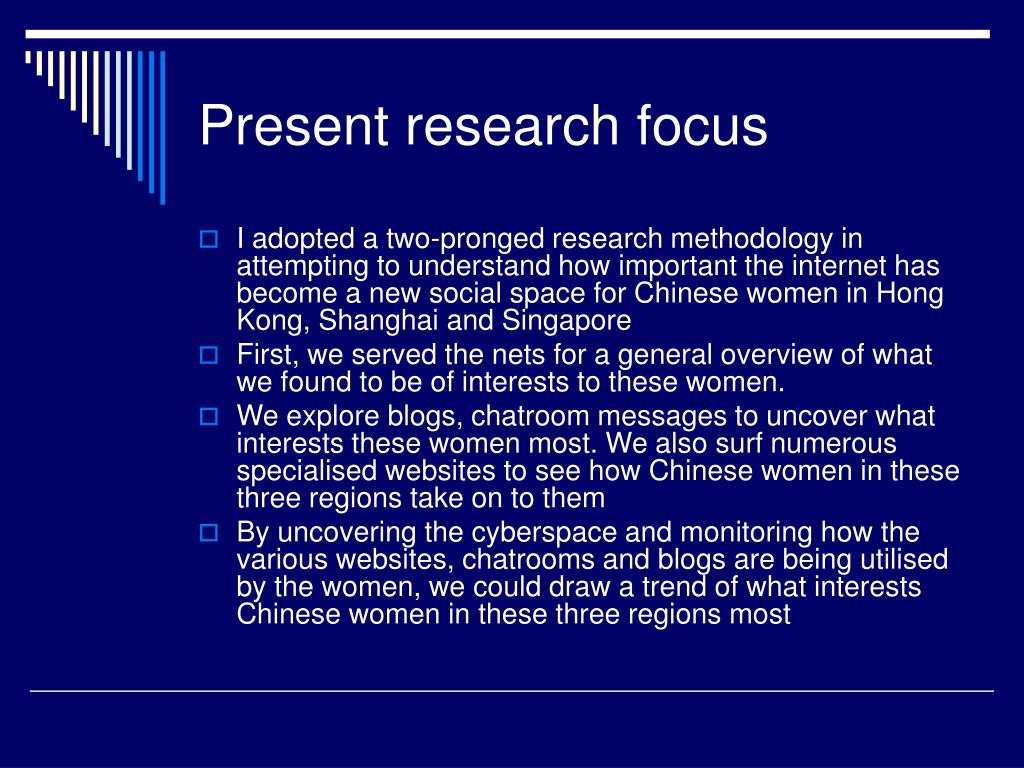 Present research focus

I adopted a two-pronged research methodology in attempting to understand how important the internet has become a new social space for Chinese women in Hong Kong, Shanghai and Singapore

First, we served the nets for a general overview of what we found to be of interests to these women.

We explore blogs, chatroom messages to uncover what interests these women most. We also surf numerous specialised websites to see how Chinese women in these three regions take on to them

By uncovering the cyberspace and monitoring how the various websites, chatrooms and blogs are being utilised by the women, we could draw a trend of what interests Chinese women in these three regions most